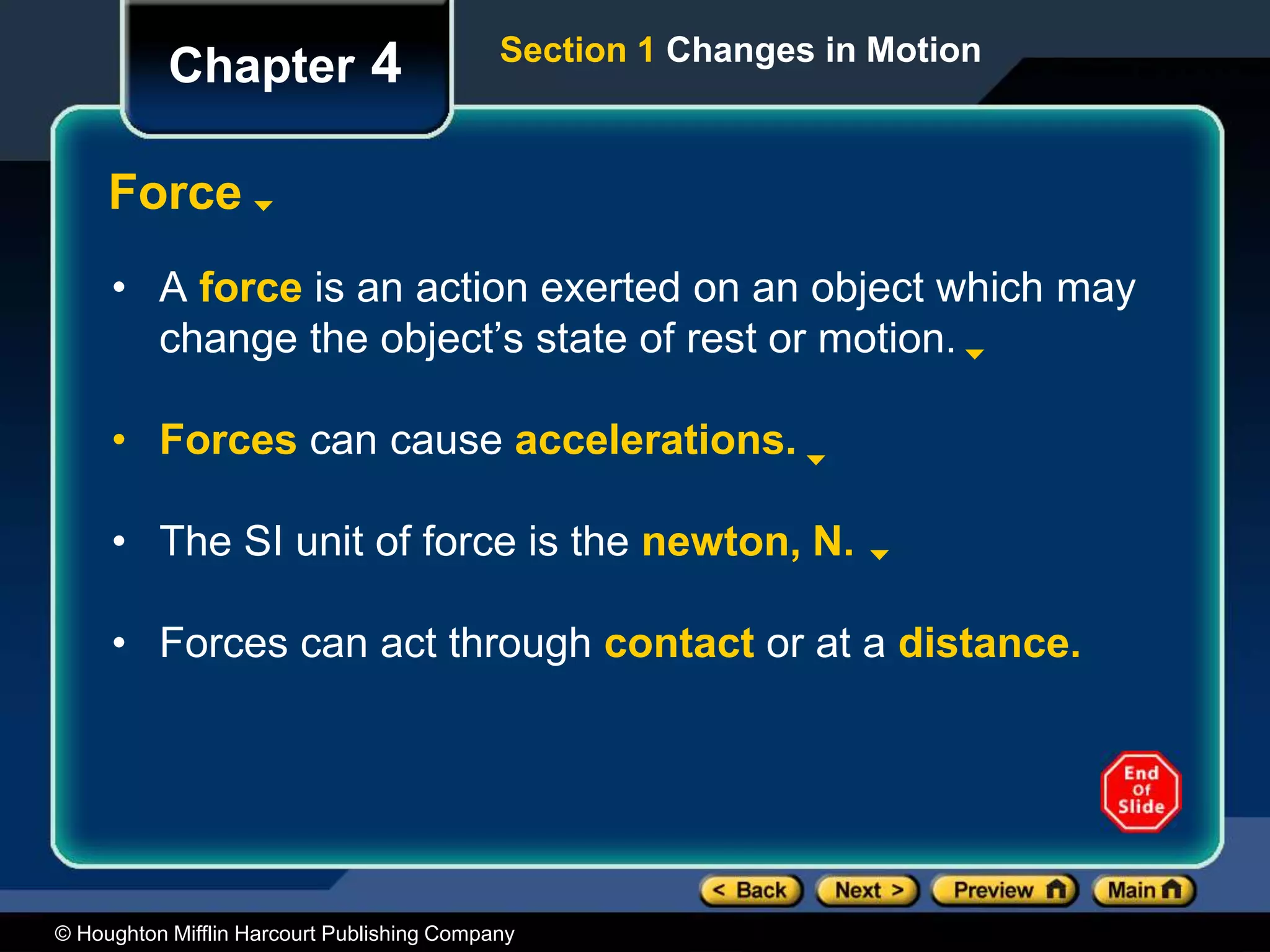 Chapter 4

Section 1 Changes in Motion

Force

• A force is an action exerted on an object which may change the object's state of rest or motion.

• Forces can cause accelerations.

• The SI unit of force is the newton, N.

• Forces can act through contact or at a distance.

End Of Slide

< Back Next > Preview Main

© Houghton Mifflin Harcourt Publishing Company